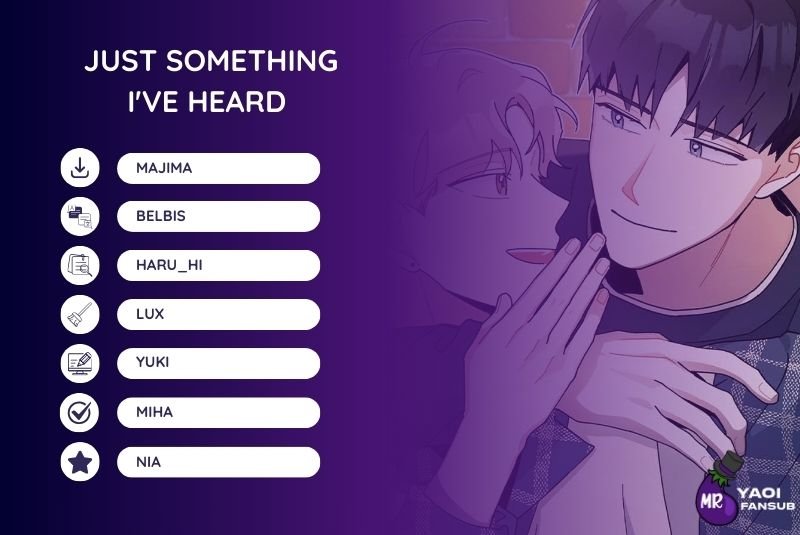 JUST SOMETHING I'VE HEARD

MAJIMA

BELBIS

HARU_HI

LUX

YUKI

MIHA

NIA

MR YAOI FANSUB